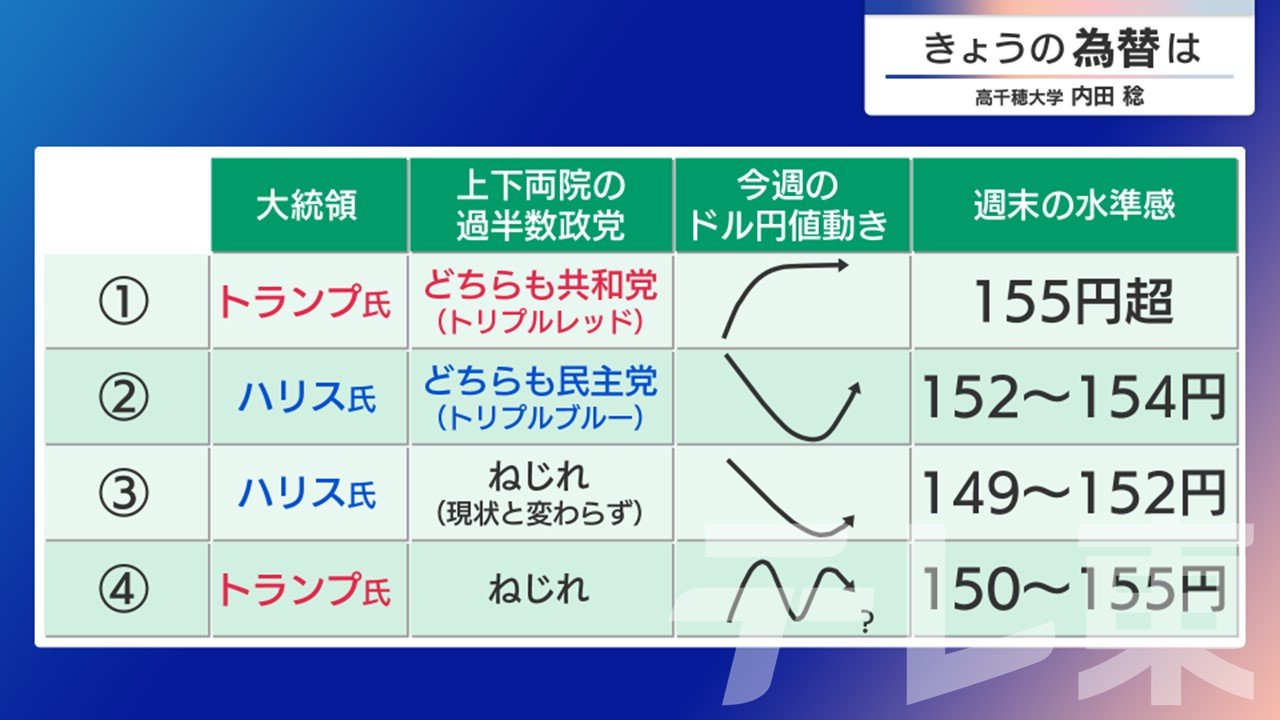 きょうの為替は
高千穂大学 内田 稔

| | 大統領 | 上下両院の過半数政党 | 今週のドル円値動き | 週末の水準感 |
|---|---|---|---|---|
| ① | トランプ氏 | どちらも共和党（トリプルレッド） | | 155円超 |
| ② | ハリス氏 | どちらも民主党（トリプルブルー） | | 152～154円 |
| ③ | ハリス氏 | ねじれ（現状と変わらず） | | 149～152円 |
| ④ | トランプ氏 | ねじれ | ? | 150～155円 |

テレ東